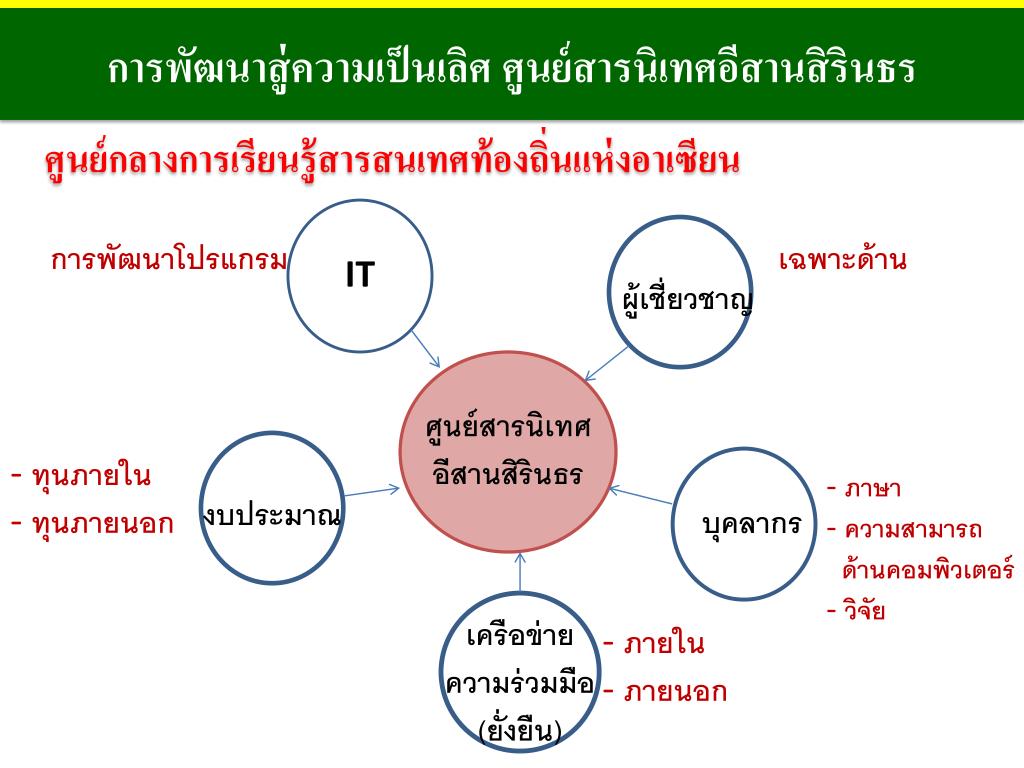 การพัฒนาสู่ความเป็นเลิศ ศูนย์สารนิเทศอีสานสิรินธร

ศูนย์กลางการเรียนรู้สารสนเทศท้องถิ่นแห่งอาเซียน

การพัฒนาโปรแกรม

IT

ผู้เชี่ยวชาญ

เฉพาะด้าน

ศูนย์สารนิเทศ
อีสานสิรินธร

- ทุนภายใน
- ทุนภายนอก

งบประมาณ

บุคลากร

- ภาษา
- ความสามารถ
ด้านคอมพิวเตอร์
- วิจัย

เครือข่าย
ความร่วมมือ
(ยั่งยืน)

- ภายใน
- ภายนอก